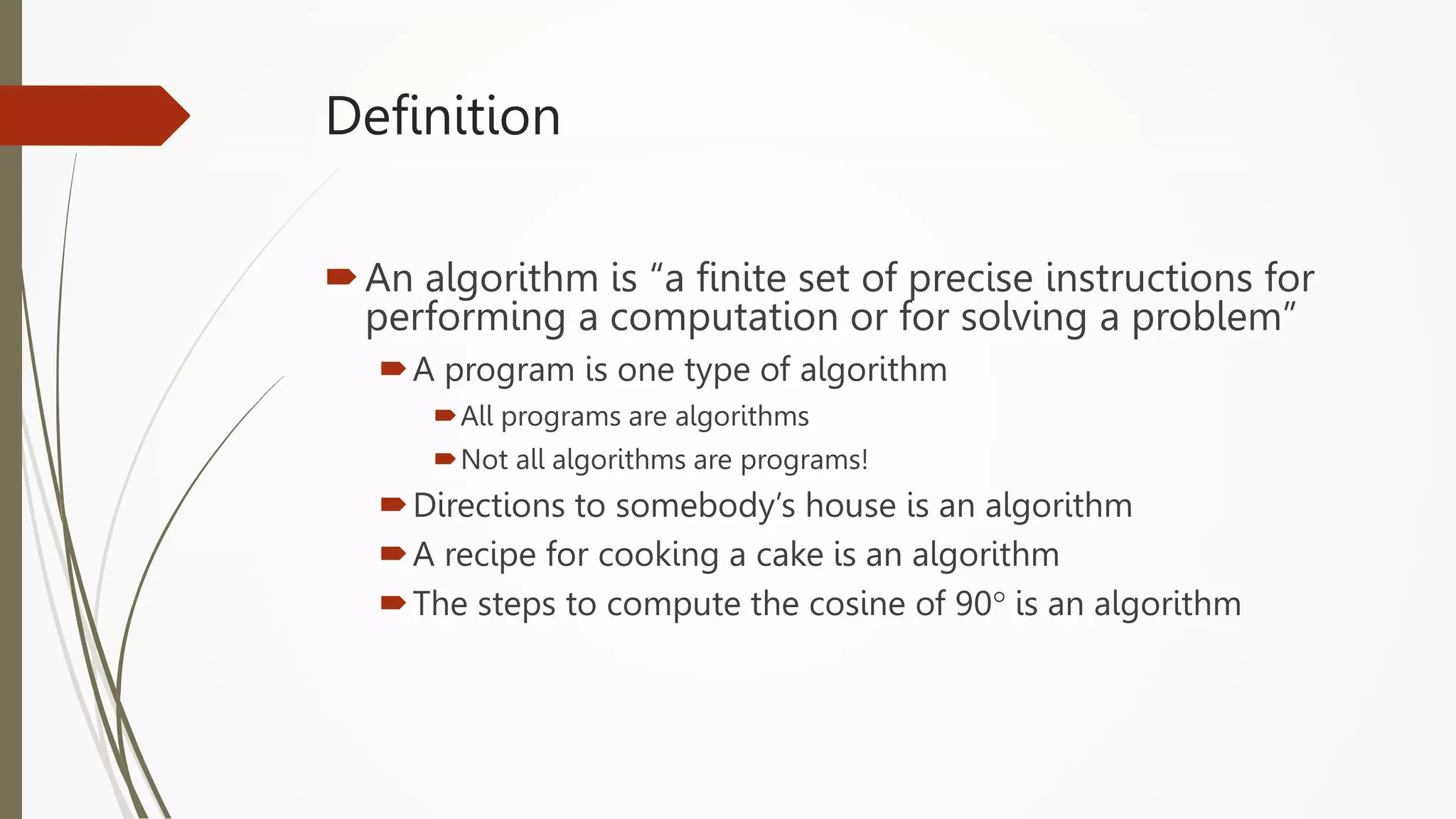 Definition

An algorithm is “a finite set of precise instructions for performing a computation or for solving a problem”

A program is one type of algorithm

All programs are algorithms

Not all algorithms are programs!

Directions to somebody’s house is an algorithm

A recipe for cooking a cake is an algorithm

The steps to compute the cosine of 90° is an algorithm